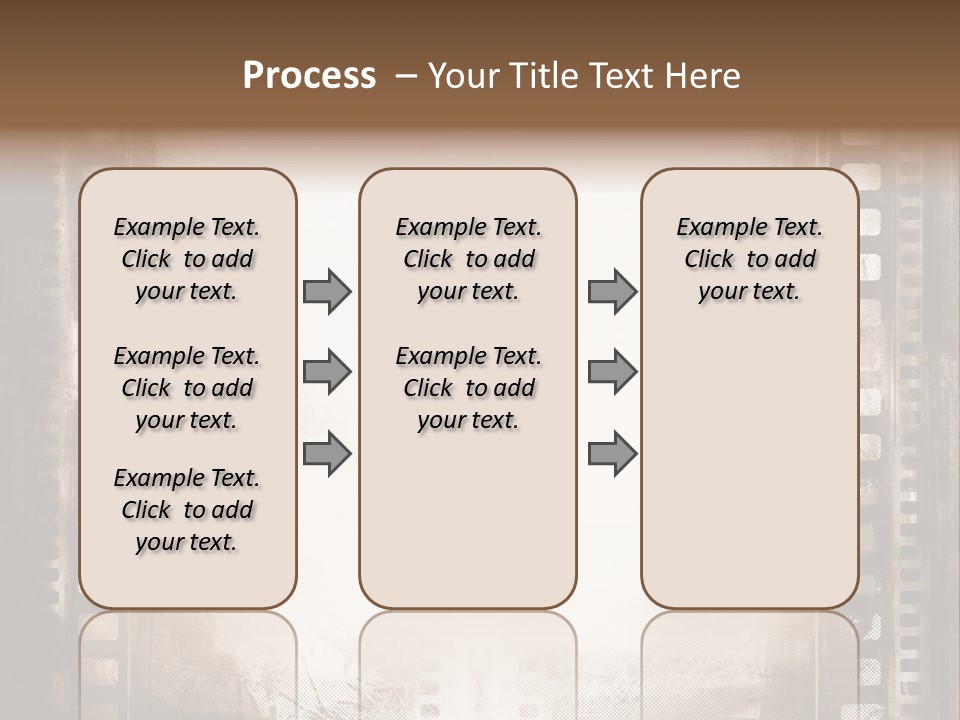 Process – Your Title Text Here

Example Text. Click to add your text.

Example Text. Click to add your text.

Example Text. Click to add your text.

Example Text. Click to add your text.

Example Text. Click to add your text.

Example Text. Click to add your text.